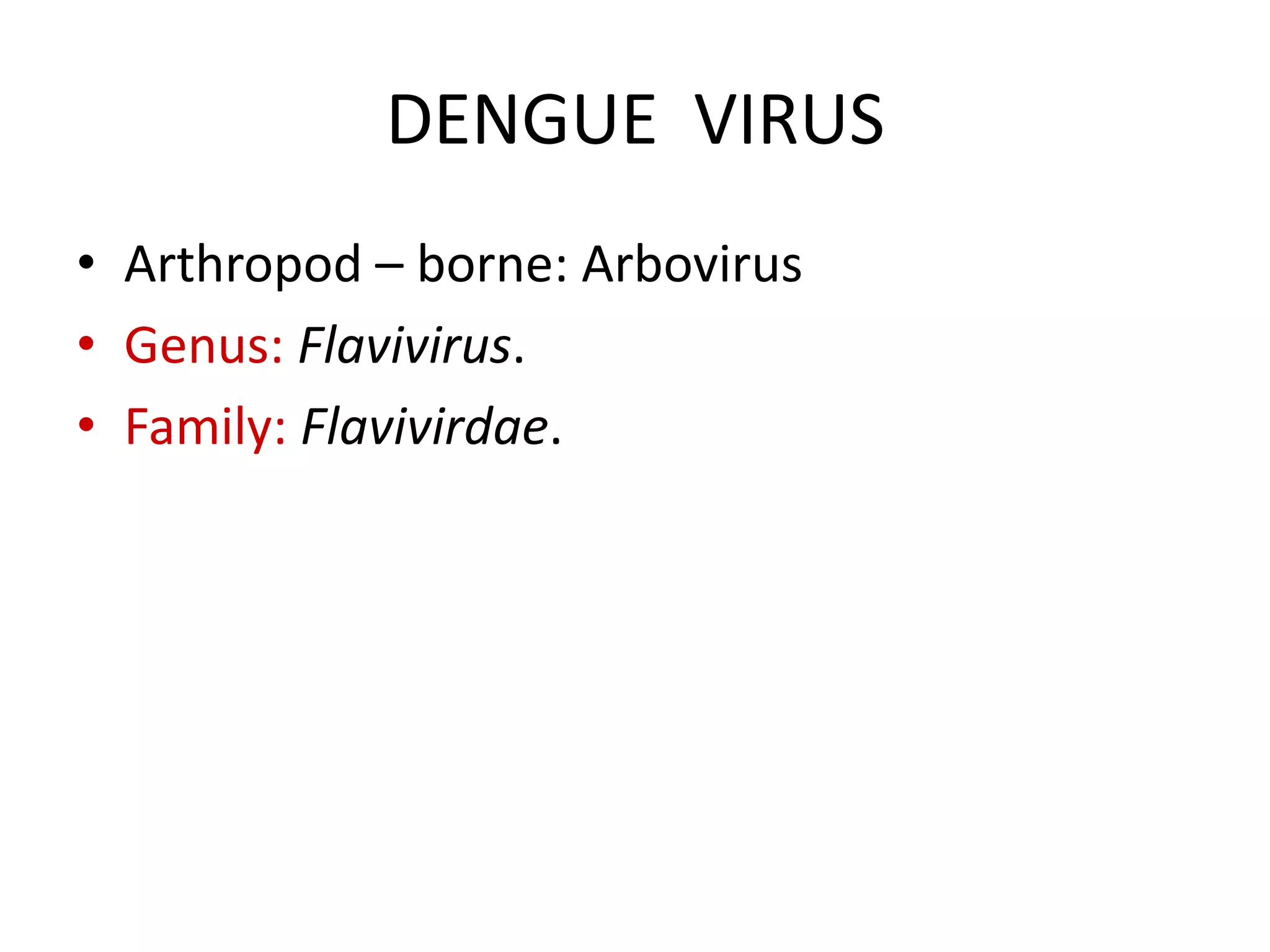 DENGUE VIRUS

• Arthropod – borne: Arbovirus
• Genus: Flavivirus.
• Family: Flavivirdae.